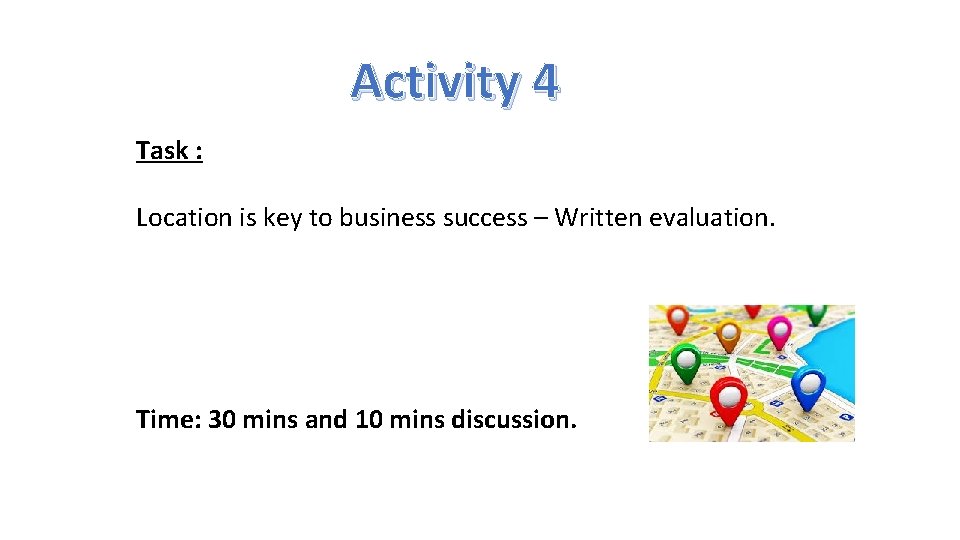 Activity 4

Task :

Location is key to business success – Written evaluation.

Time: 30 mins and 10 mins discussion.